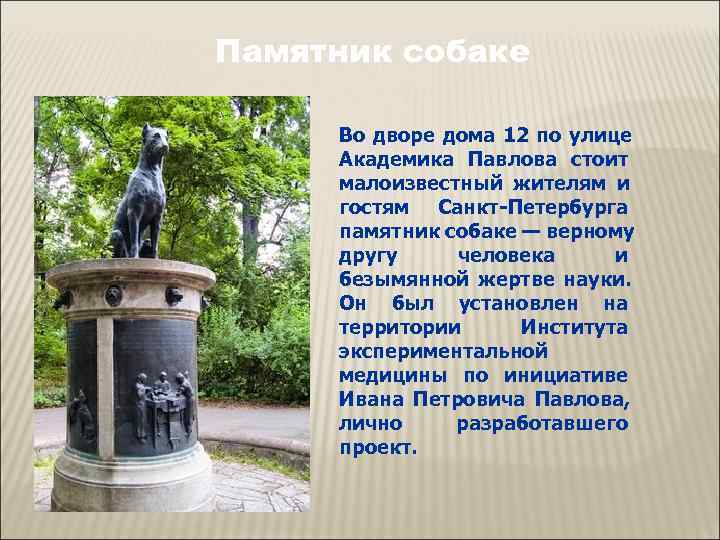 Памятник собаке

Во дворе дома 12 по улице Академика Павлова стоит малоизвестный жителям и гостям Санкт-Петербурга памятник собаке — верному другу человека и безымянной жертве науки. Он был установлен на территории Института экспериментальной медицины по инициативе Ивана Петровича Павлова, лично разработавшего проект.